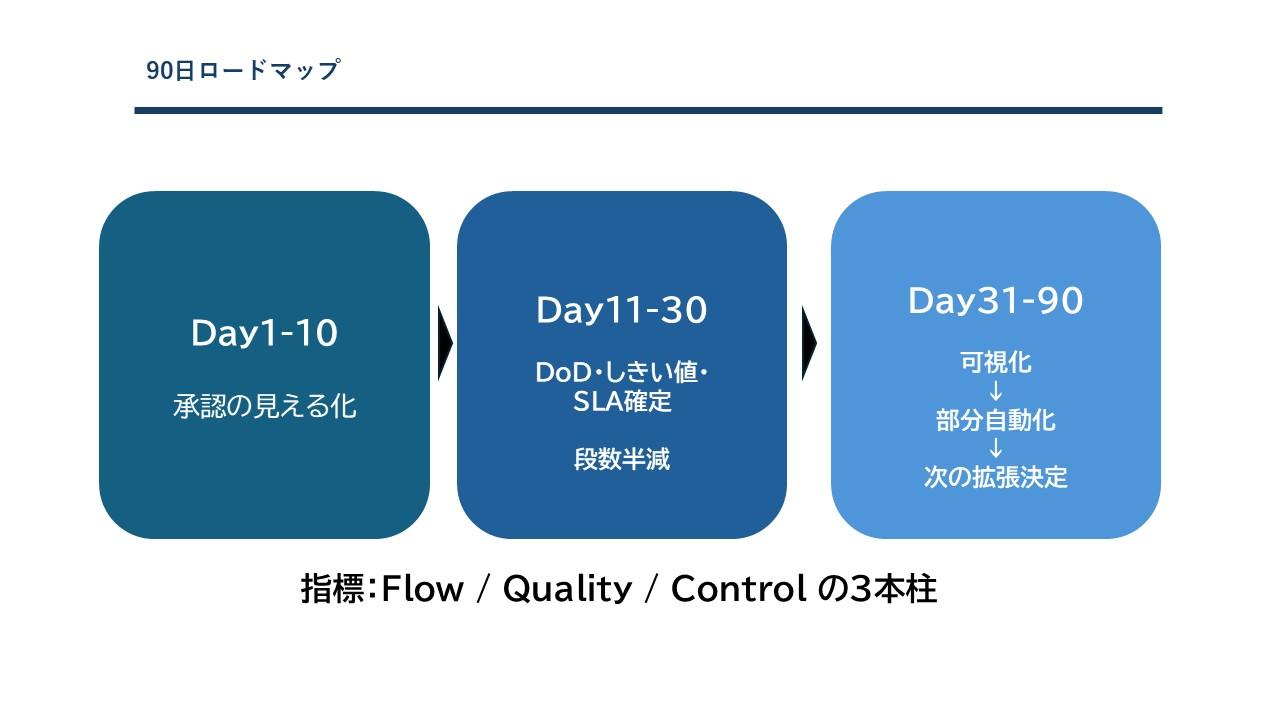 90日ロードマップ

Day1-10

承認の見える化

Day11-30

DoD・しきい値・SLA確定

段数半減

Day31-90

可視化
↓
部分自動化
↓
次の拡張決定

指標：Flow / Quality / Control の3本柱